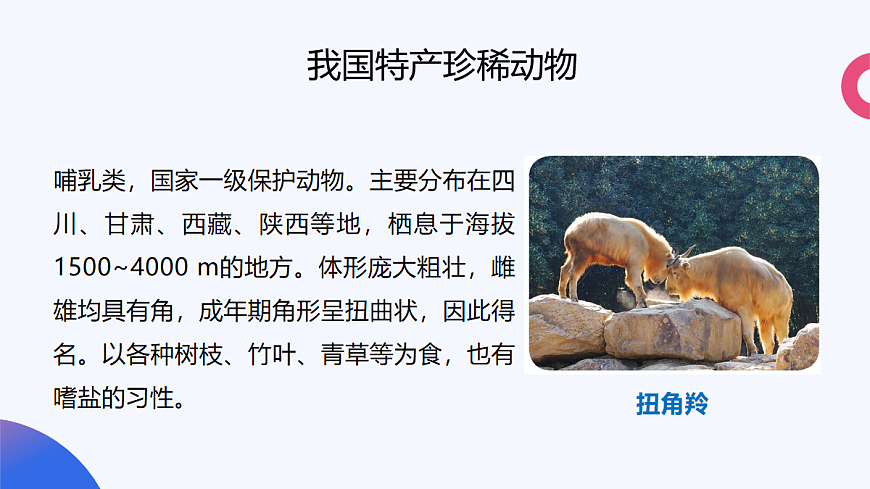 我国特产珍稀动物

哺乳类，国家一级保护动物。主要分布在四川、甘肃、西藏、陕西等地，栖息于海拔1500~4000 m的地方。体形庞大粗壮，雌雄均具有角，成年期角形呈扭曲状，因此得名。以各种树枝、竹叶、青草等为食，也有嗜盐的习性。

扭角羚